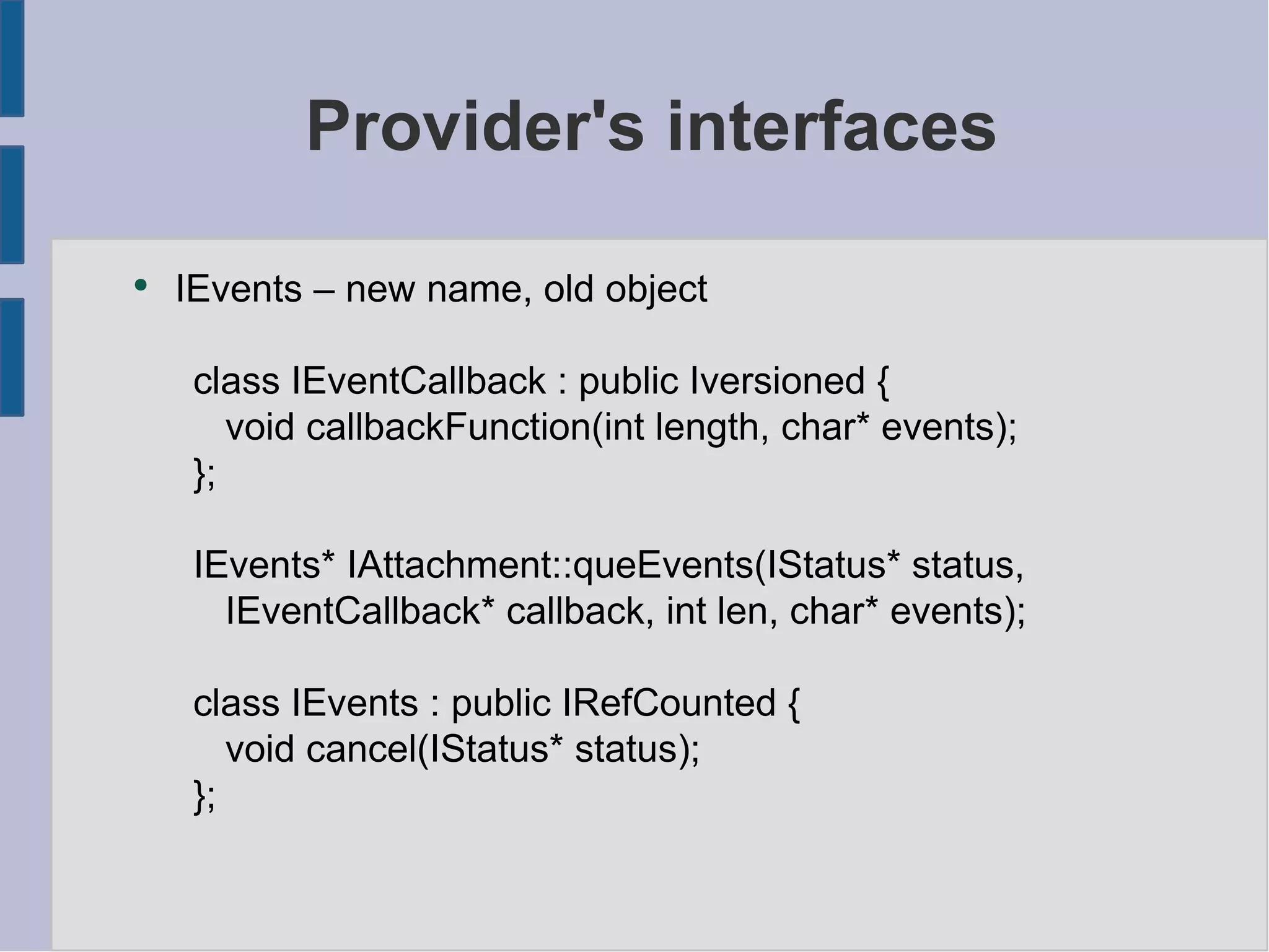 Provider's interfaces

• IEvents – new name, old object

class IEventCallback : public Iversioned {
void callbackFunction(int length, char* events);
};

IEvents* IAttachment::queEvents(IStatus* status,
IEventCallback* callback, int len, char* events);

class IEvents : public IRefCounted {
void cancel(IStatus* status);
};